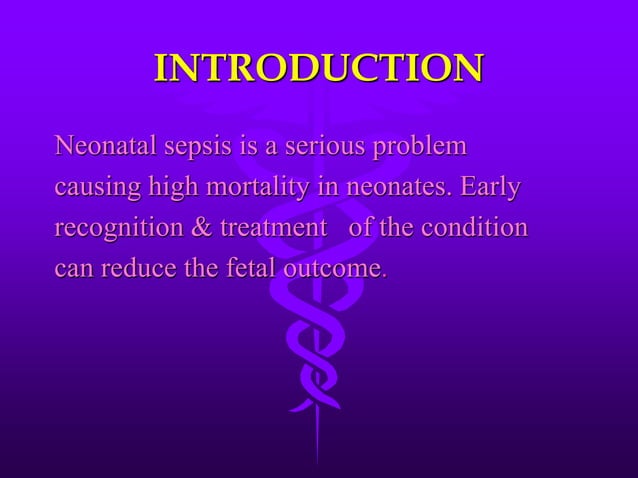 INTRODUCTION

Neonatal sepsis is a serious problem causing high mortality in neonates. Early recognition & treatment of the condition can reduce the fetal outcome.